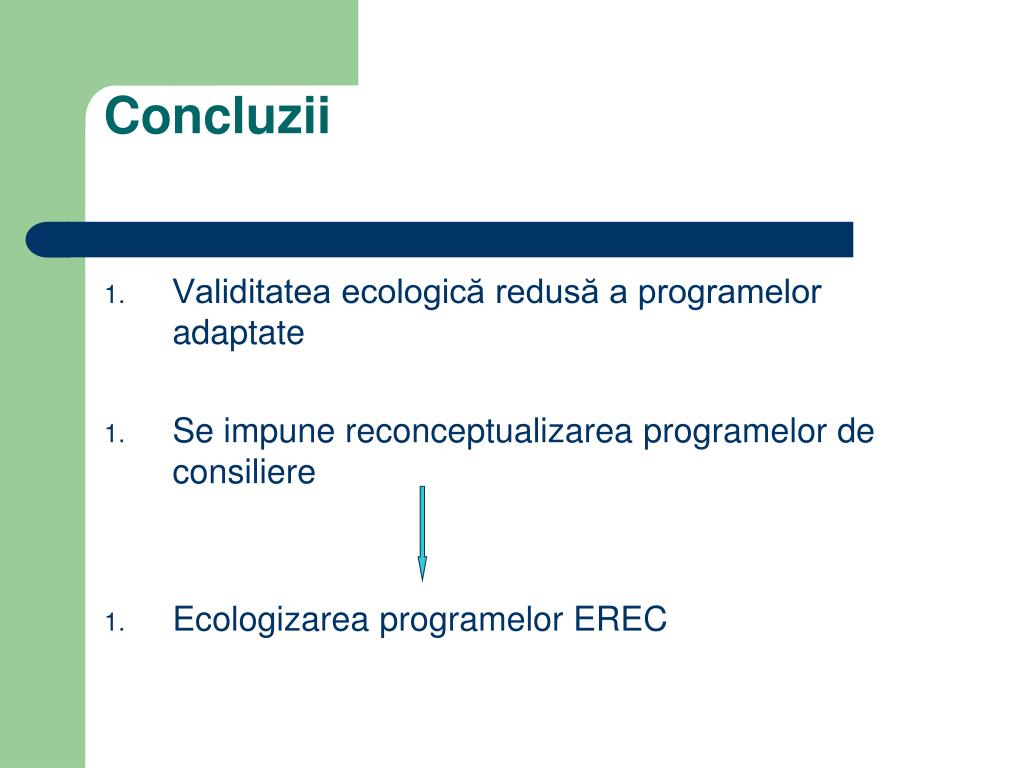 Concluzii

1. Validitatea ecologică redusă a programelor adaptate

1. Se impune reconceptualizarea programelor de consiliere

1. Ecologizarea programelor EREC